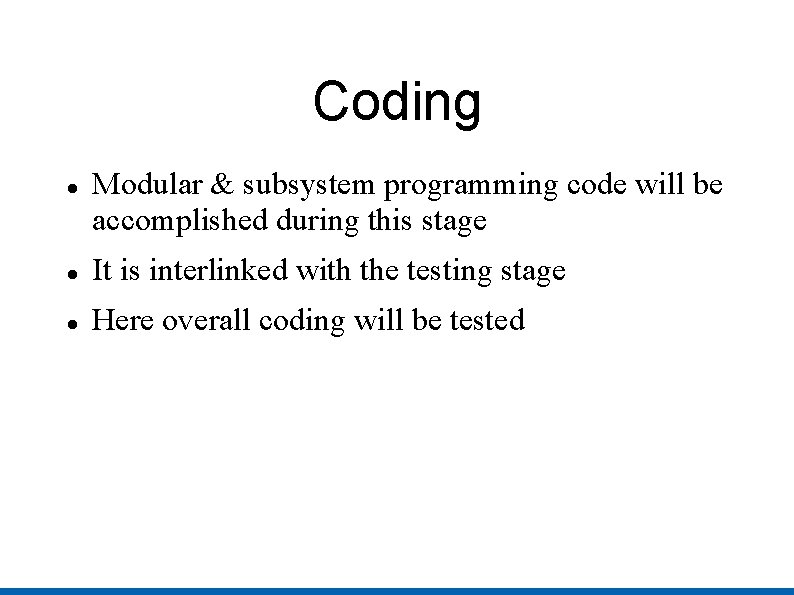 Coding

- Modular & subsystem programming code will be accomplished during this stage
- It is interlinked with the testing stage
- Here overall coding will be tested